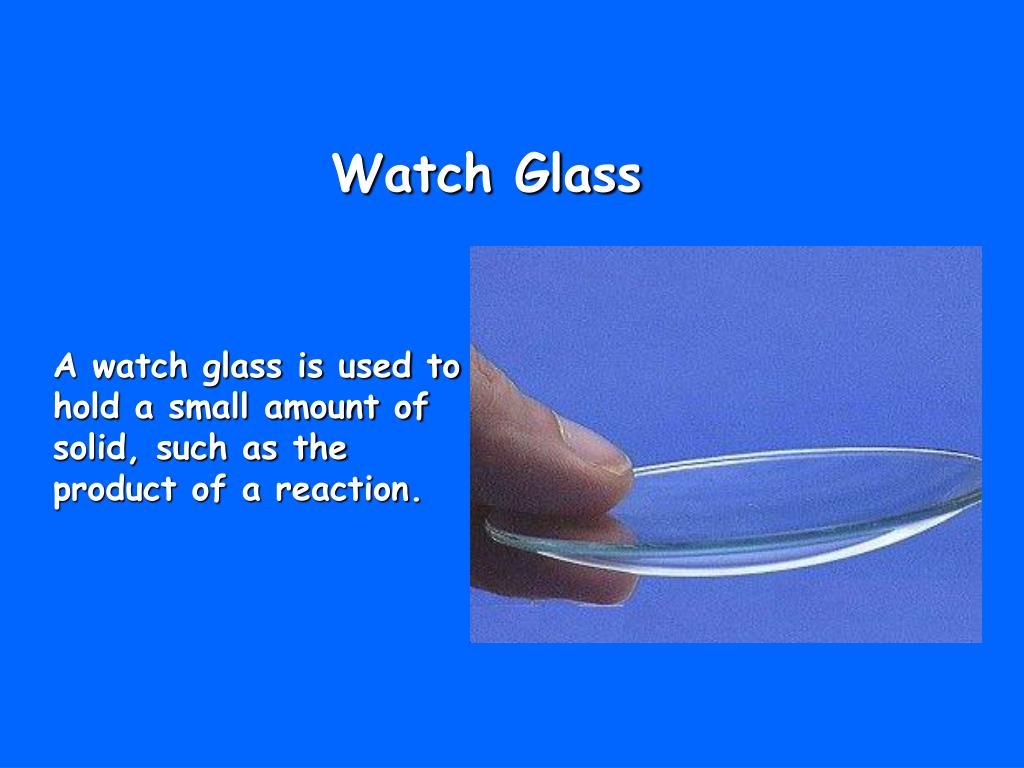 Watch Glass

A watch glass is used to hold a small amount of solid, such as the product of a reaction.